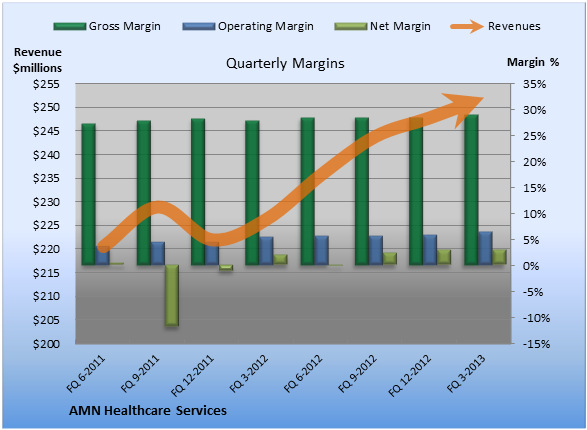 Gross Margin
Operating Margin
Net Margin
Revenues

Revenue $millions

Quarterly Margins

Margin %

$255
$250
$245
$240
$235
$230
$225
$220
$215
$210
$205
$200

35%
30%
25%
20%
15%
10%
5%
0%
-5%
-10%
-15%

FQ 6-2011
FQ 9-2011
FQ 12-2011
FQ 3-2012
FQ 6-2012
FQ 9-2012
FQ 12-2012
FQ 3-2013

AMN Healthcare Services